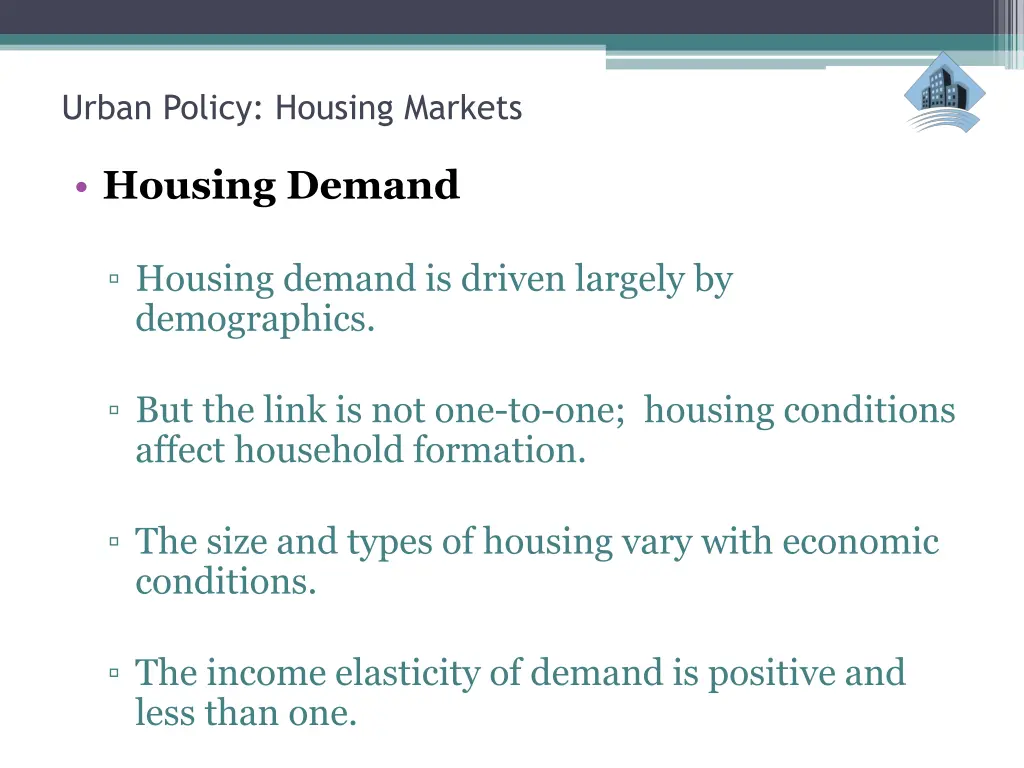 Urban Policy: Housing Markets

• Housing Demand

▫ Housing demand is driven largely by demographics.

▫ But the link is not one-to-one; housing conditions affect household formation.

▫ The size and types of housing vary with economic conditions.

▫ The income elasticity of demand is positive and less than one.